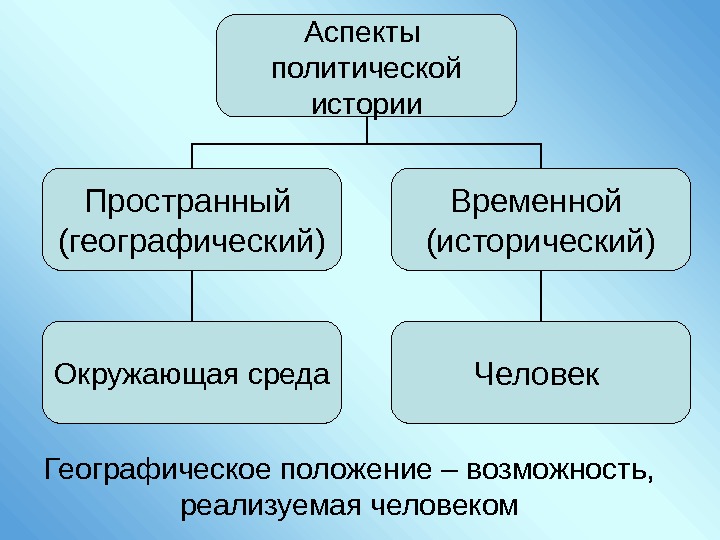 Аспекты политической истории

Пространный (географический)

Временной (исторический)

Окружающая среда

Человек

Географическое положение – возможность, реализуемая человеком